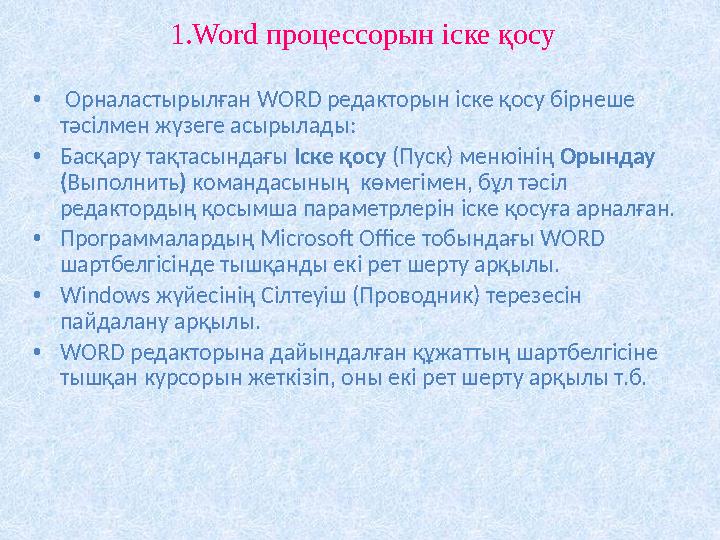 1.Word процессорын іске қосу

• Орналастырылған WORD редакторын іске қосу бірнеше тәсілмен жүзеге асырылады:

• Басқару тақтасындағы Іске қосу (Пуск) менюінің Орындау (Выполнить) командасының көмегімен, бұл тәсіл редактордың қосымша параметрлерін іске қосуға арналған.

• Программалардың Microsoft Office тобындағы WORD шартбелгісінде тышқанды екі рет шерту арқылы.

• Windows жүйесінің Сілтеуіш (Проводник) терезесін пайдалану арқылы.

• WORD редакторына дайындалған құжаттың шартбелгісіне тышқан курсорын жеткізіп, оны екі рет шерту арқылы т.б.